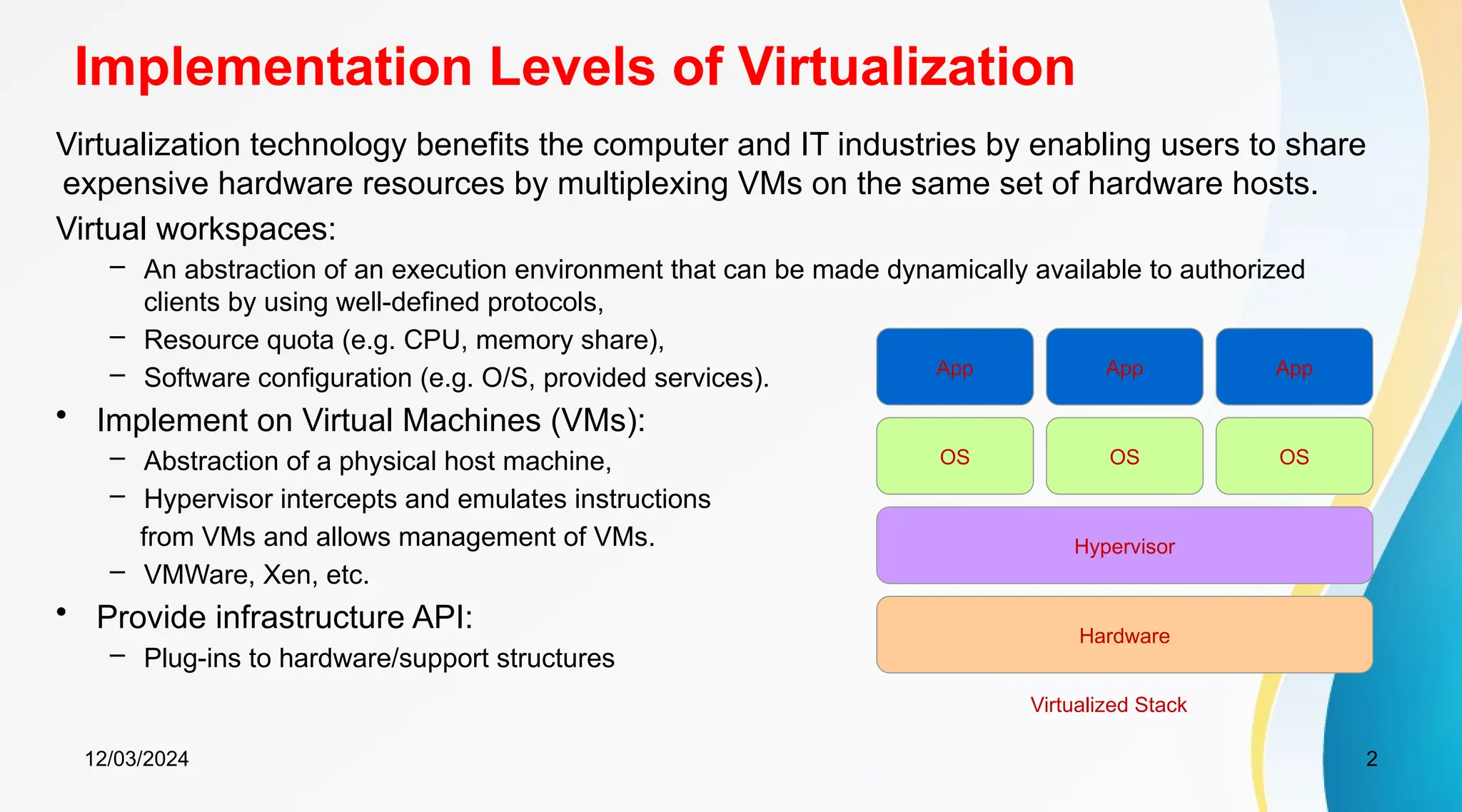 Implementation Levels of Virtualization

Virtualization technology benefits the computer and IT industries by enabling users to share expensive hardware resources by multiplexing VMs on the same set of hardware hosts.

Virtual workspaces:

– An abstraction of an execution environment that can be made dynamically available to authorized clients by using well-defined protocols,
– Resource quota (e.g. CPU, memory share),
– Software configuration (e.g. O/S, provided services).

• Implement on Virtual Machines (VMs):
– Abstraction of a physical host machine,
– Hypervisor intercepts and emulates instructions from VMs and allows management of VMs.
– VMWare, Xen, etc.

• Provide infrastructure API:
– Plug-ins to hardware/support structures

App App App
OS OS OS
Hypervisor
Hardware
Virtualized Stack

12/03/2024

2